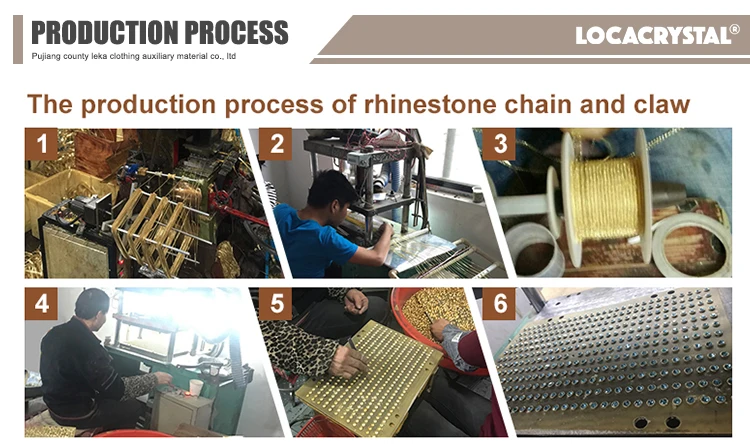 PRODUCTION PROCESS

Pujiang county leka clothing auxiliary material co., ltd

LOCACRYSTAL®

The production process of rhinestone chain and claw

1

2

3

4

5

6